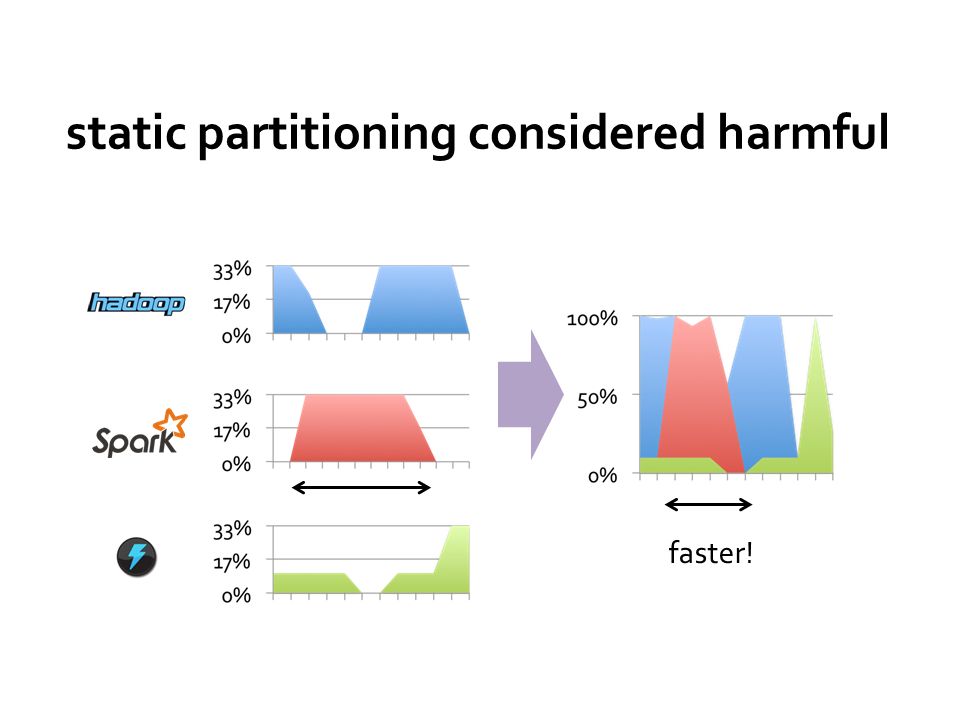 static partitioning considered harmful

hadoop

33%
17%
0%

Spark

33%
17%
0%

33%
17%
0%

100%
50%
0%

faster!